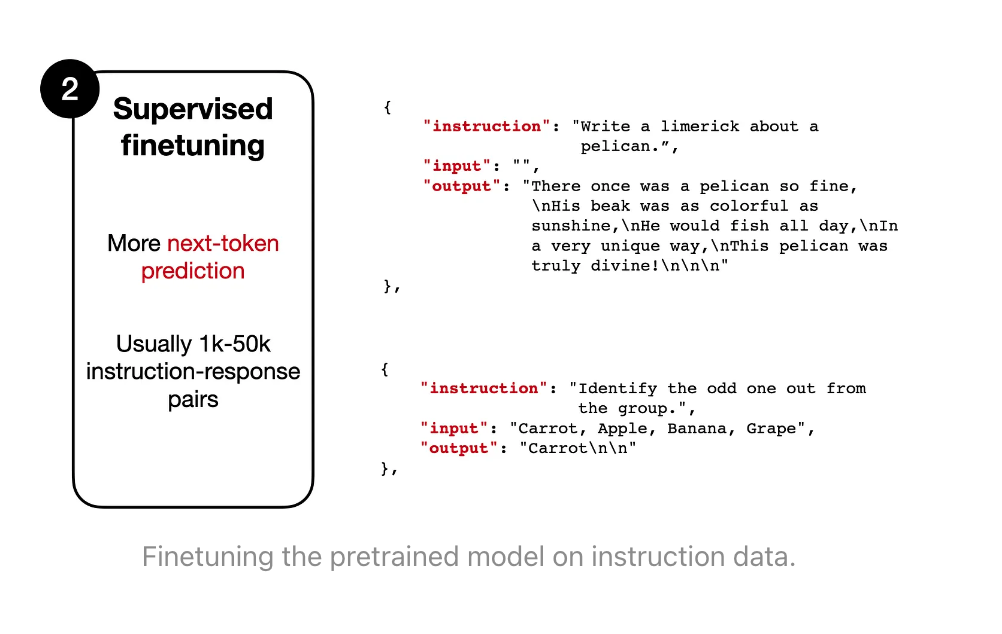 2

Supervised finetuning

More next-token prediction

Usually 1k-50k instruction-response pairs

{
"instruction": "Write a limerick about a pelican.”,
"input": "",
"output": "There once was a pelican so fine, \nHis beak was as colorful as sunshine,\nHe would fish all day,\nIn a very unique way,\nThis pelican was truly divine!\n\n\n"
},

{
"instruction": "Identify the odd one out from the group.",
"input": "Carrot, Apple, Banana, Grape",
"output": "Carrot\n\n"
},

Finetuning the pretrained model on instruction data.